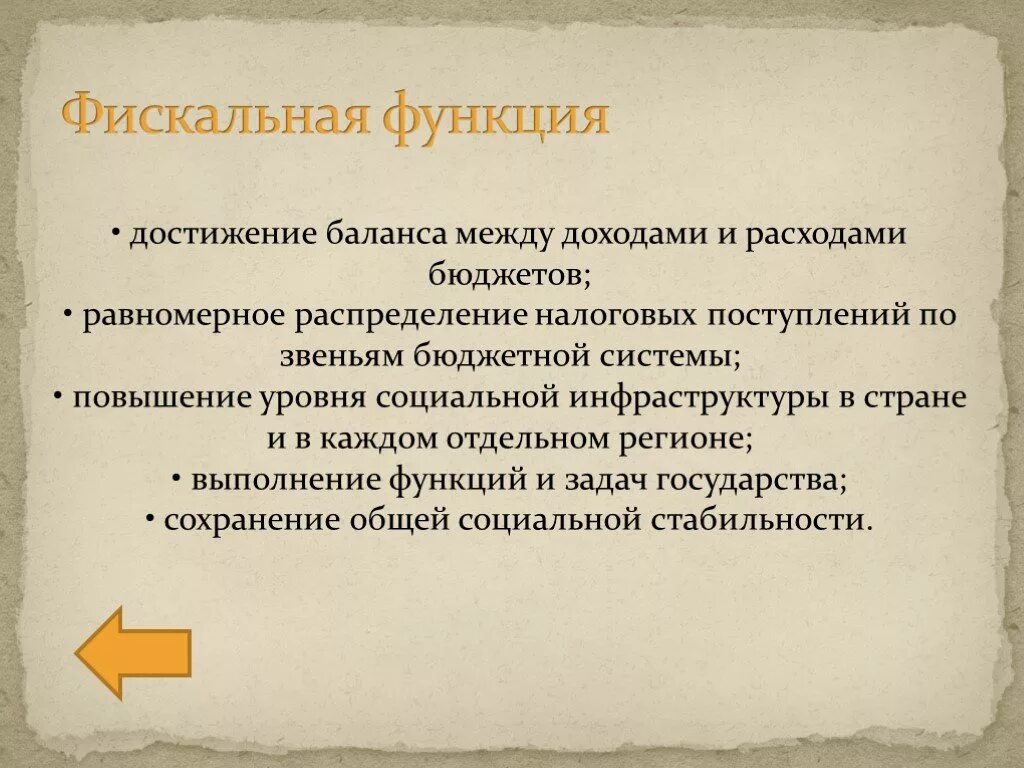 Фискальная функция

• достижение баланса между доходами и расходами бюджетов;
• равномерное распределение налоговых поступлений по звеньям бюджетной системы;
• повышение уровня социальной инфраструктуры в стране и в каждом отдельном регионе;
• выполнение функций и задач государства;
• сохранение общей социальной стабильности.